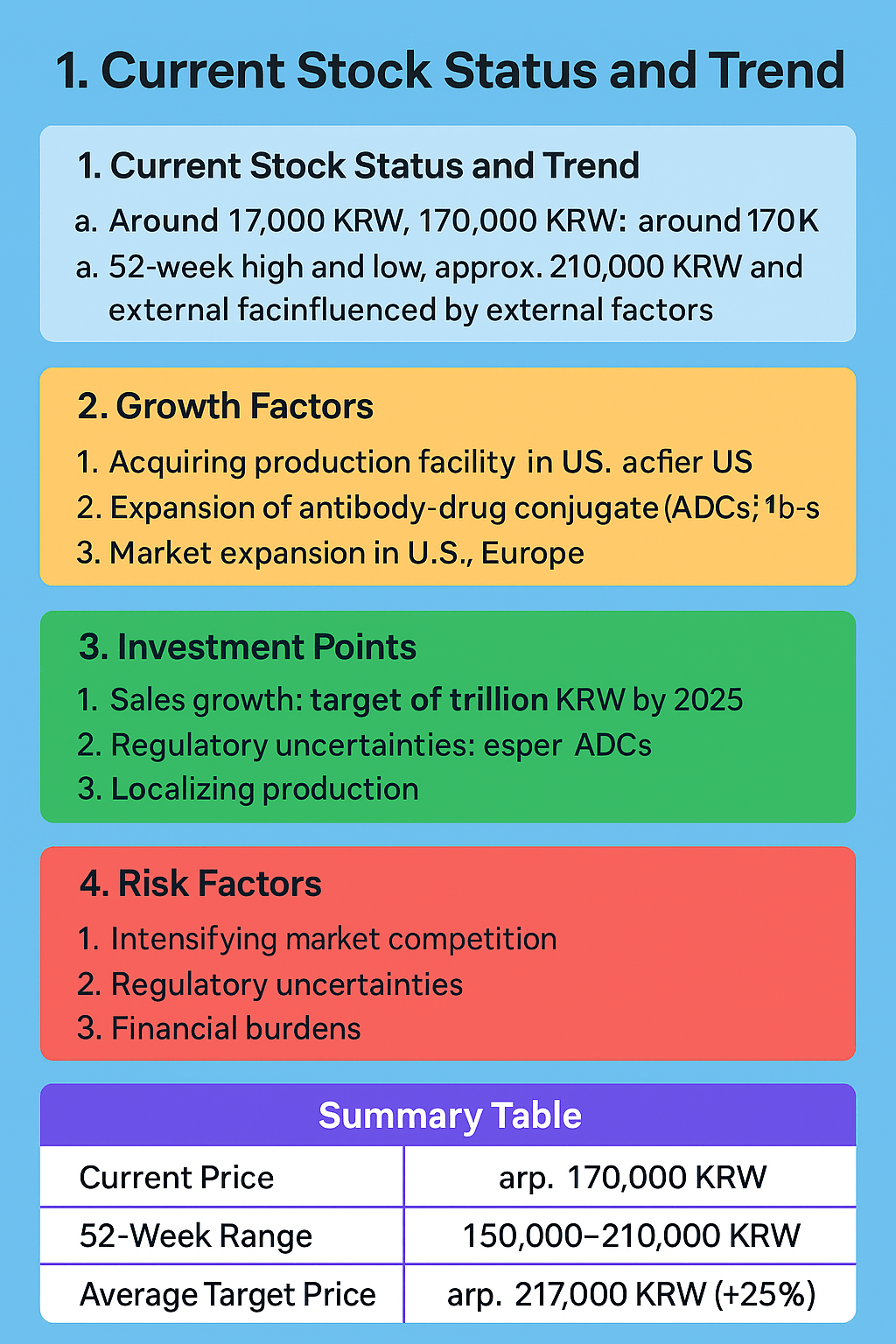 1. Current Stock Status and Trend

1. Current Stock Status and Trend
a. Around 17,000 KRW, 170,000 KRW: around 170K
a. 52-week high and low, approx. 210,000 KRW and external facinfluenced by external factors

2. Growth Factors
1. Acquiring production facility in US. acfier US
2. Expansion of antibody-drug conjugate (ADCs; 1b-s
3. Market expansion in U.S., Europe

3. Investment Points
1. Sales growth: target of trillion KRW by 2025
2. Regulatory uncertainties: esper ADCs
3. Localizing production

4. Risk Factors
1. Intensifying market competition
2. Regulatory uncertainties
3. Financial burdens

Summary Table

| Current Price | arp. 170,000 KRW |
|---|---|
| 52-Week Range | 150,000–210,000 KRW |
| Average Target Price | arp. 217,000 KRW (+25%) |